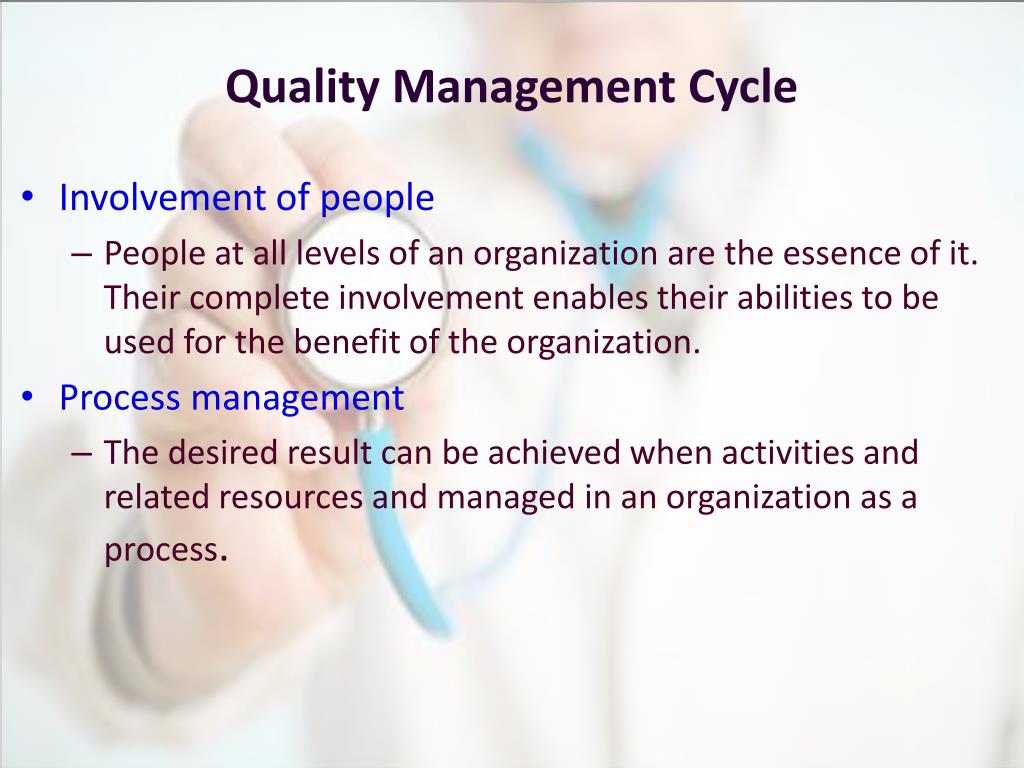 Quality Management Cycle

• Involvement of people
  – People at all levels of an organization are the essence of it. Their complete involvement enables their abilities to be used for the benefit of the organization.
• Process management
  – The desired result can be achieved when activities and related resources and managed in an organization as a process.